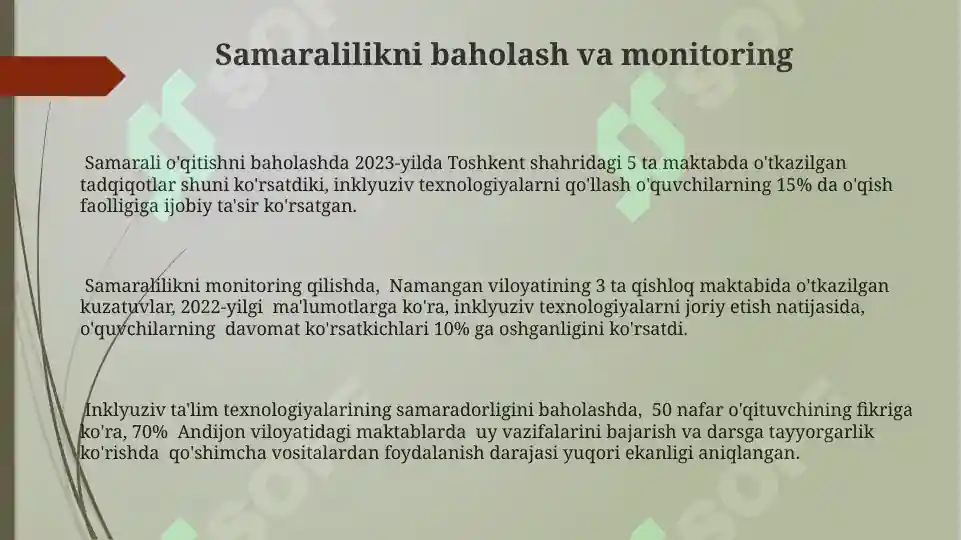 Samaralilikni baholash va monitoring

Samarali o'qitishni baholashda 2023-yilda Toshkent shahridagi 5 ta maktabda o'tkazilgan tadqiqotlar shuni ko'rsatdiki, inklyuziv texnologiyalarni qo'llash o'quvchilarning 15% da o'qish faolligiga ijobiy ta'sir ko'rsatgan.

Samaralilikni monitoring qilishda, Namangan viloyatining 3 ta qishloq maktabida o'tkazilgan kuzatuvlar, 2022-yilgi ma'lumotlarga ko'ra, inklyuziv texnologiyalarni joriy etish natijasida, o'quvchilarning davomat ko'rsatkichlari 10% ga oshganligini ko'rsatdi.

Inklyuziv ta'lim texnologiyalarining samaradorligini baholashda, 50 nafar o'qituvchining fikriga ko'ra, 70% Andijon viloyatidagi maktablarda uy vazifalarini bajarish va darsga tayyorgarlik ko'rishda qo'shimcha vositalardan foydalanish darajasi yuqori ekanligi aniqlangan.